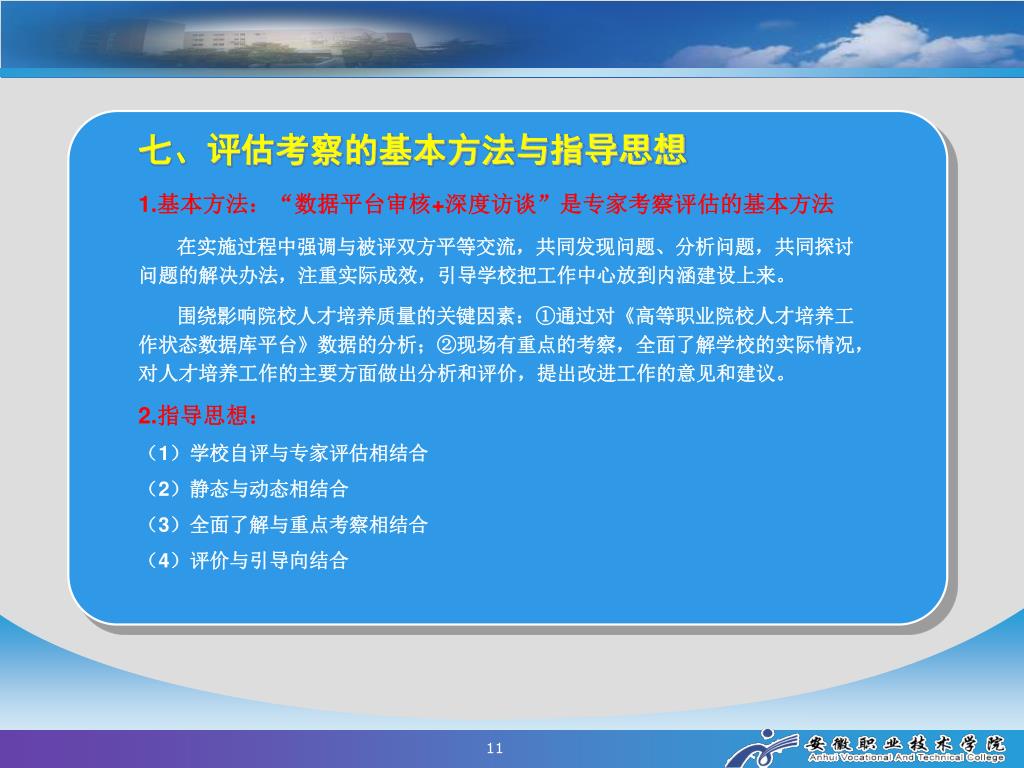 七、评估考察的基本方法与指导思想

1.基本方法：“数据平台审核+深度访谈”是专家考察评估的基本方法

在实施过程中强调与被评双方平等交流，共同发现问题、分析问题，共同探讨问题的解决办法，注重实际成效，引导学校把工作中心放到内涵建设上来。

围绕影响院校人才培养质量的关键因素：①通过对《高等职业院校人才培养工作状态数据库平台》数据的分析；②现场有重点的考察，全面了解学校的实际情况，对人才培养工作的主要方面做出分析和评价，提出改进工作的意见和建议。

2.指导思想：

（1）学校自评与专家评估相结合

（2）静态与动态相结合

（3）全面了解与重点考察相结合

（4）评价与引导向结合

11

安徽职业技术学院
Anhui Vocational And Technical College